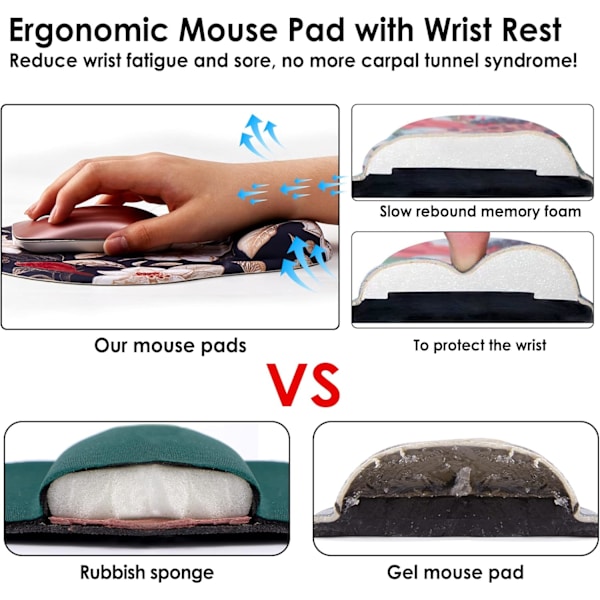 Ergonomic Mouse Pad with Wrist Rest
Reduce wrist fatigue and sore, no more carpal tunnel syndrome!

Slow rebound memory foam

Our mouse pads

To protect the wrist

VS

Rubbish sponge

Gel mouse pad